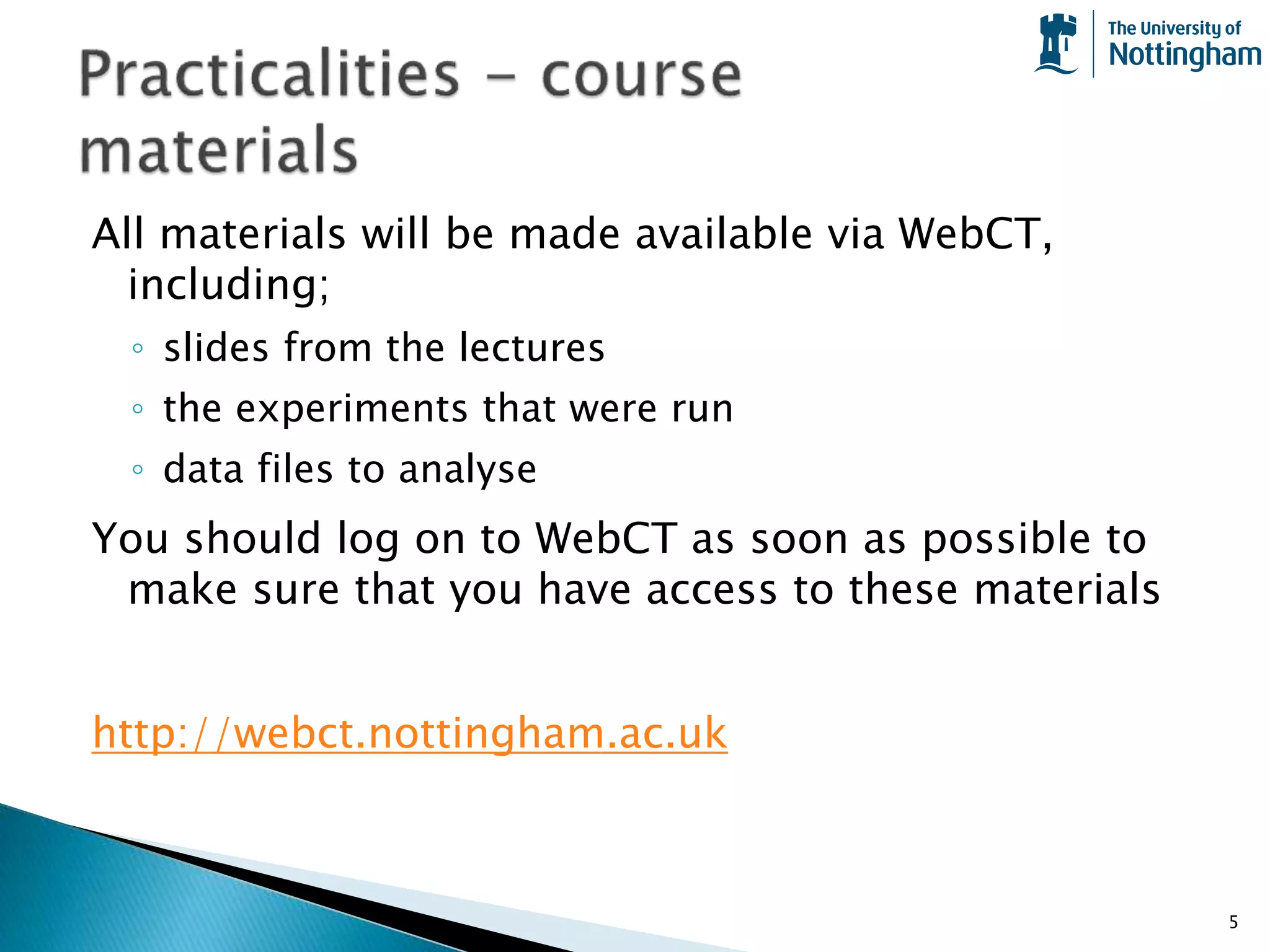 The University of Nottingham

Practicalities – course materials

All materials will be made available via WebCT, including;

◦ slides from the lectures
◦ the experiments that were run
◦ data files to analyse

You should log on to WebCT as soon as possible to make sure that you have access to these materials

http://webct.nottingham.ac.uk

5